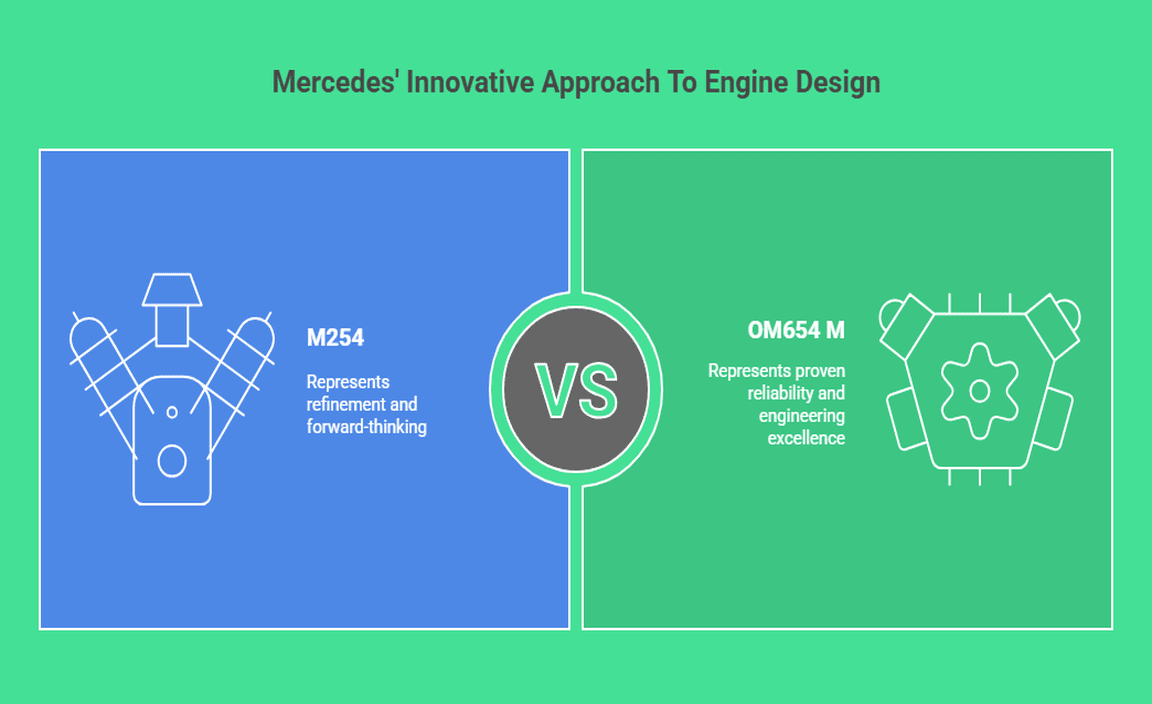 Mercedes' Innovative Approach To Engine Design

M254

Represents refinement and forward-thinking

VS

OM654 M

Represents proven reliability and engineering excellence